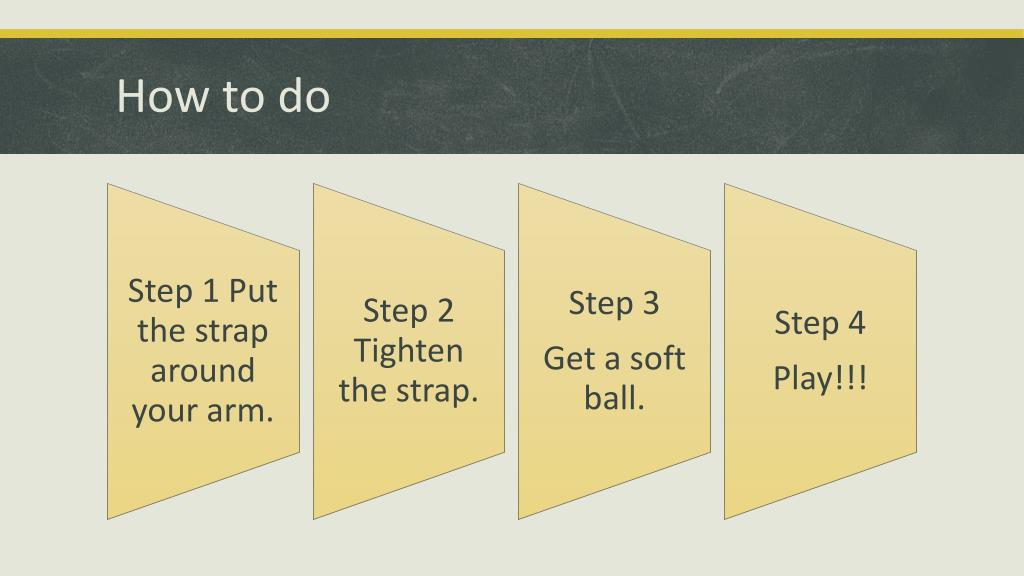 How to do

Step 1 Put the strap around your arm.

Step 2 Tighten the strap.

Step 3

Get a soft ball.

Step 4

Play!!!